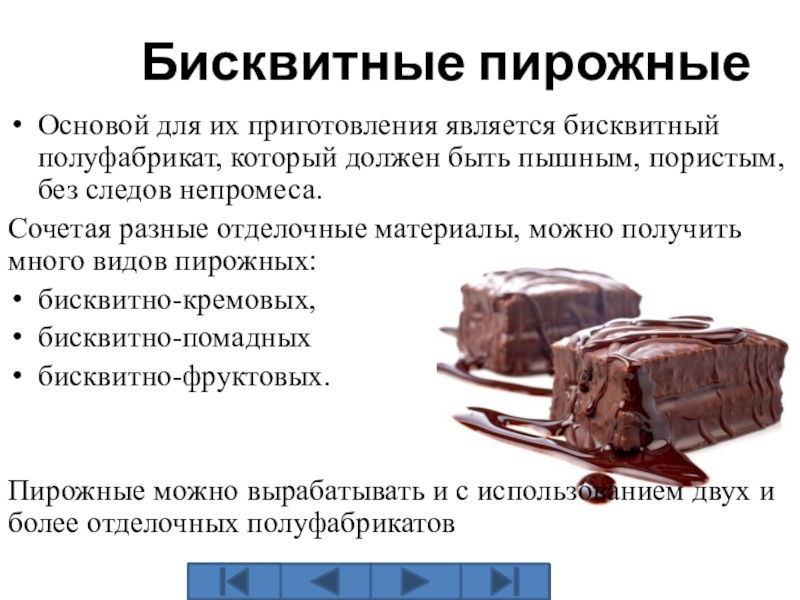 Бисквитные пирожные

• Основой для их приготовления является бисквитный полуфабрикат, который должен быть пышным, пористым, без следов непромеса.

Сочетая разные отделочные материалы, можно получить много видов пирожных:

• бисквитно-кремовых,
• бисквитно-помадных
• бисквитно-фруктовых.

Пирожные можно вырабатывать и с использованием двух и более отделочных полуфабрикатов